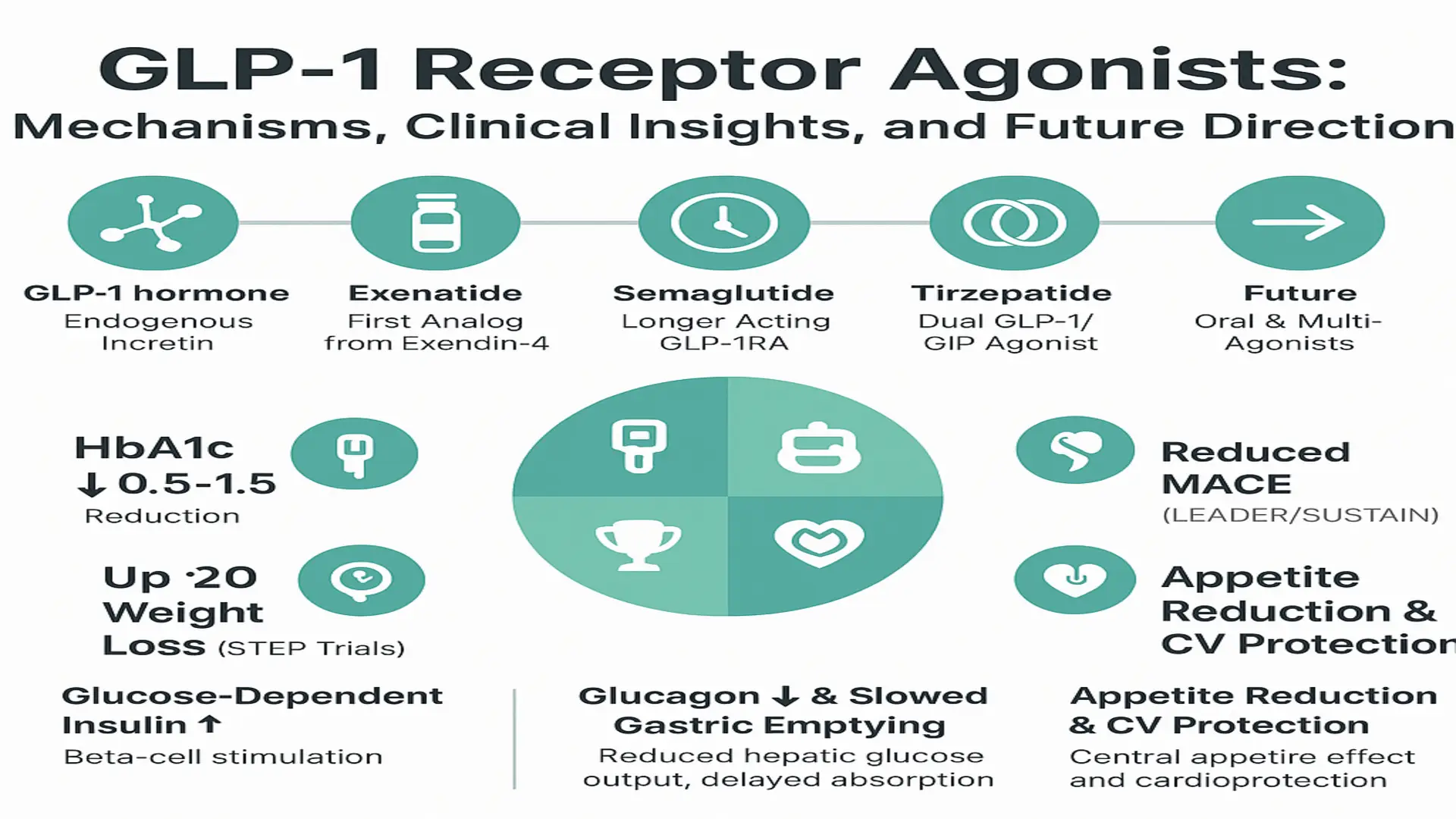 GLP-1 Receptor Agonists:

Mechanisms, Clinical Insights, and Future Direction

GLP-1 hormone
Endogenous Incretin

Exenatide
First Analog from Exendin-4

Semaglutide
Longer Acting GLP-1RA

Tirzepatide
Dual GLP-1/ GIP Agonist

Future
Oral & Multi-Agonists

HbA1c
↓ 0.5-1.5
Reduction

Up ·20
Weight
Loss (STEP Trials)

Reduced MACE
(LEADER/SUSTAIN)

Appetite Reduction & CV Protection

Glucose-Dependent Insulin ↑
Beta-cell stimulation

Glucagon ↓ & Slowed Gastric Emptying
Reduced hepatic glucose output, delayed absorption

Appetite Reduction & CV Protection
Central appetire effect and cardioprotection